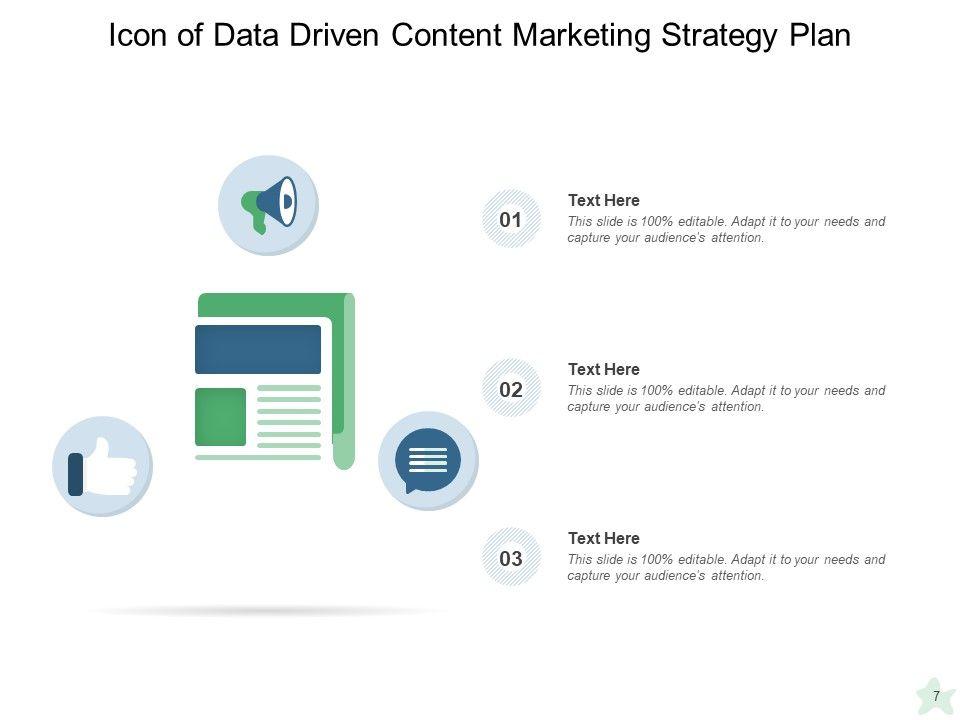 Icon of Data Driven Content Marketing Strategy Plan

01

Text Here

This slide is 100% editable. Adapt it to your needs and capture your audience's attention.

02

Text Here

This slide is 100% editable. Adapt it to your needs and capture your audience's attention.

03

Text Here

This slide is 100% editable. Adapt it to your needs and capture your audience's attention.

7